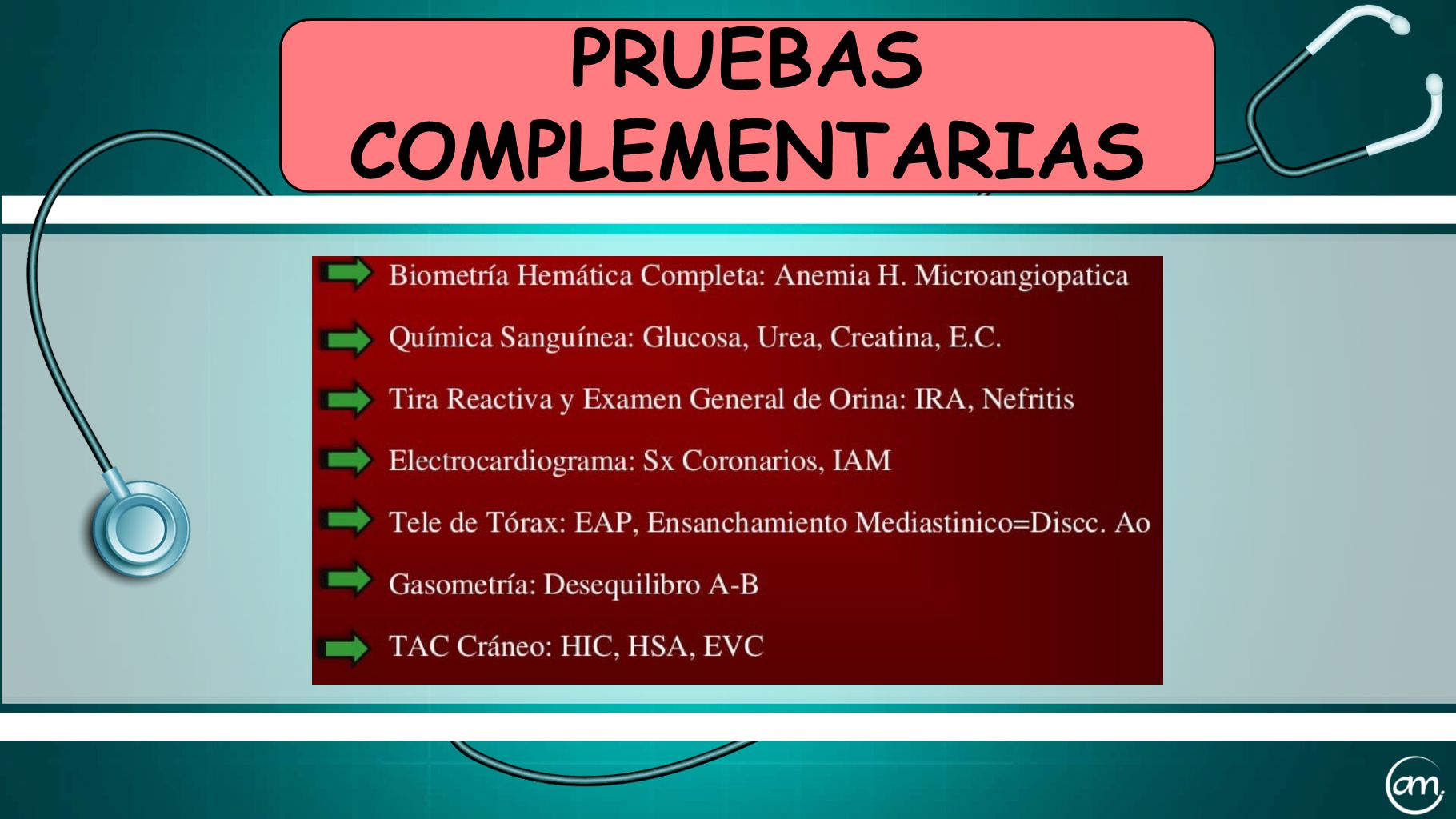 PRUEBAS COMPLEMENTARIAS

Biometría Hemática Completa: Anemia H. Microangiopatica

Química Sanguínea: Glucosa, Urea, Creatina, E.C.

Tira Reactiva y Examen General de Orina: IRA, Nefritis

Electrocardiograma: Sx Coronarios, IAM

Tele de Tórax: EAP, Ensanchamiento Mediastinico=Discc. Ao

Gasometría: Desequilibro A-B

TAC Cráneo: HIC, HSA, EVC

am